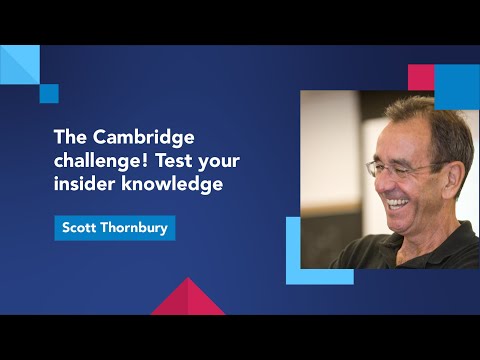 The Cambridge challenge! Test your insider knowledge

Scott Thornbury